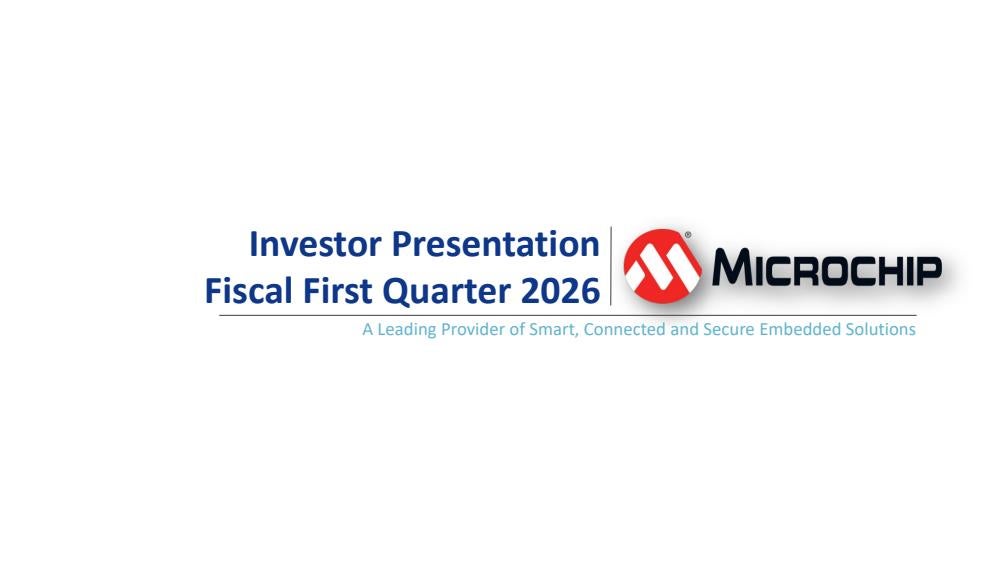 Investor Presentation
Fiscal First Quarter 2026

MICROCHIP

A Leading Provider of Smart, Connected and Secure Embedded Solutions